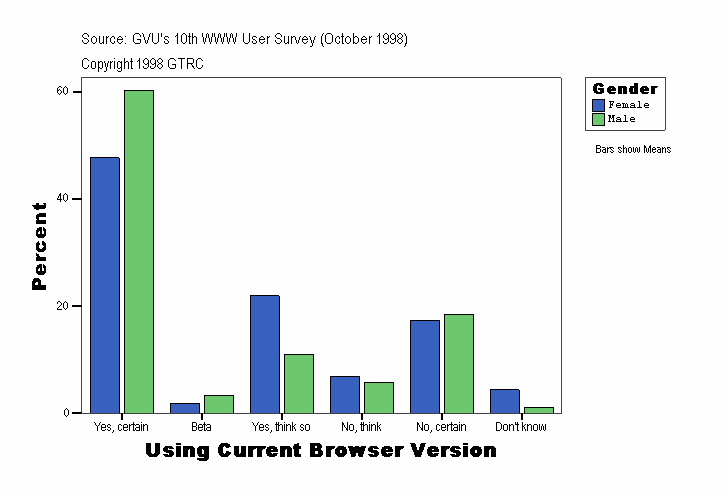 Source: GVU's 10th WWW User Survey (October 1998)

Copyright 1998 GTRC

Gender
Female
Male

Bars show Means

Percent

60
40
20
0

Yes, certain
Beta
Yes, think so
No, think
No, certain
Don't know

Using Current Browser Version